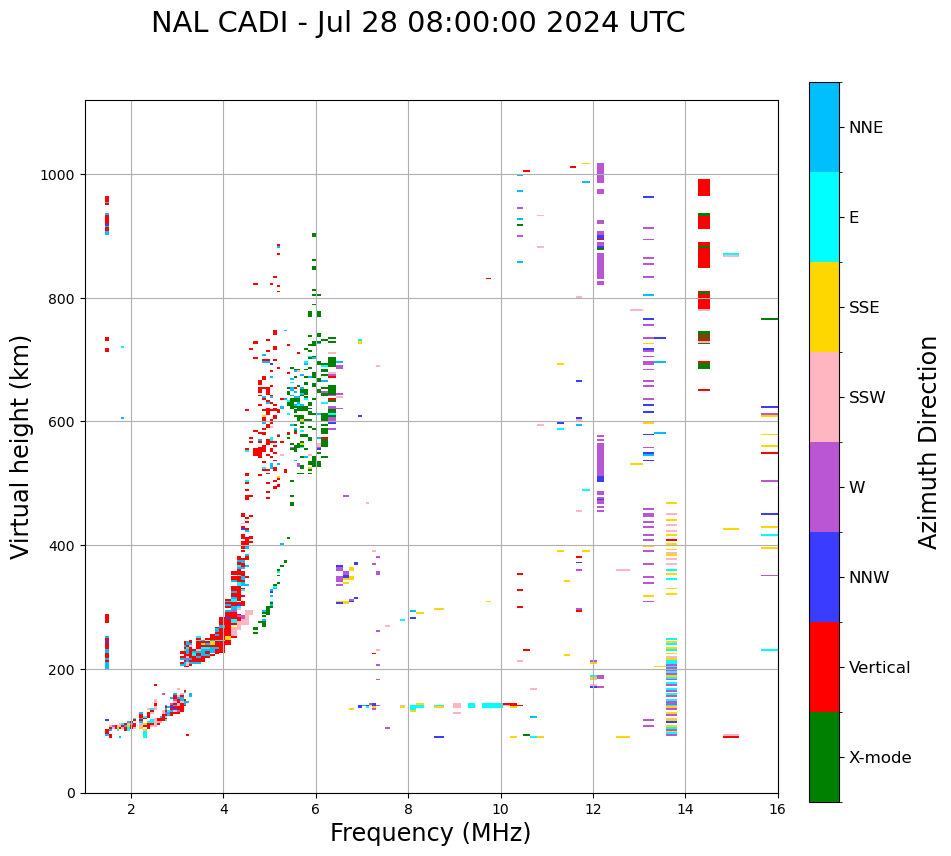 NAL CADI - Jul 28 08:00:00 2024 UTC

Virtual height (km)

1000
800
600
400
200
0

2 4 6 8 10 12 14 16

Frequency (MHz)

NNE
E
SSE
SSW
W
NNW
Vertical
X-mode

Azimuth Direction